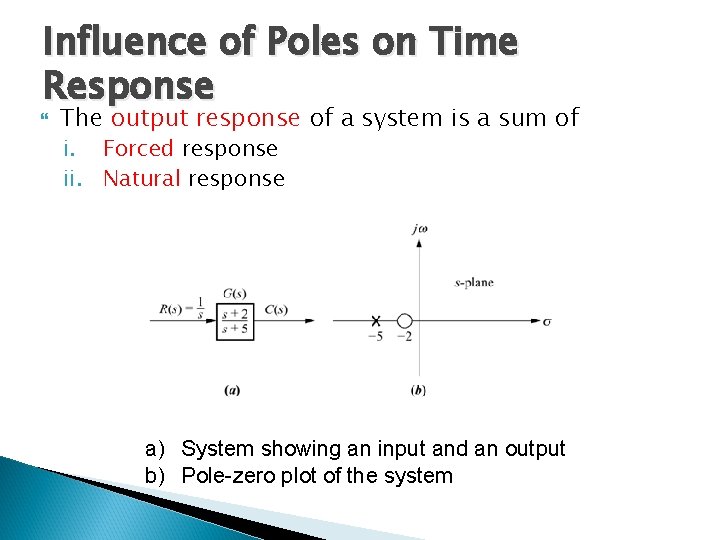 Influence of Poles on Time Response

The output response of a system is a sum of
i. Forced response
ii. Natural response

$R(s) = \frac{1}{s}$
$G(s)$
$\frac{s+2}{s+5}$
$C(s)$
(a)

$j\omega$
s-plane
$\sigma$
$-5$
$-2$
(b)

a) System showing an input and an output
b) Pole-zero plot of the system